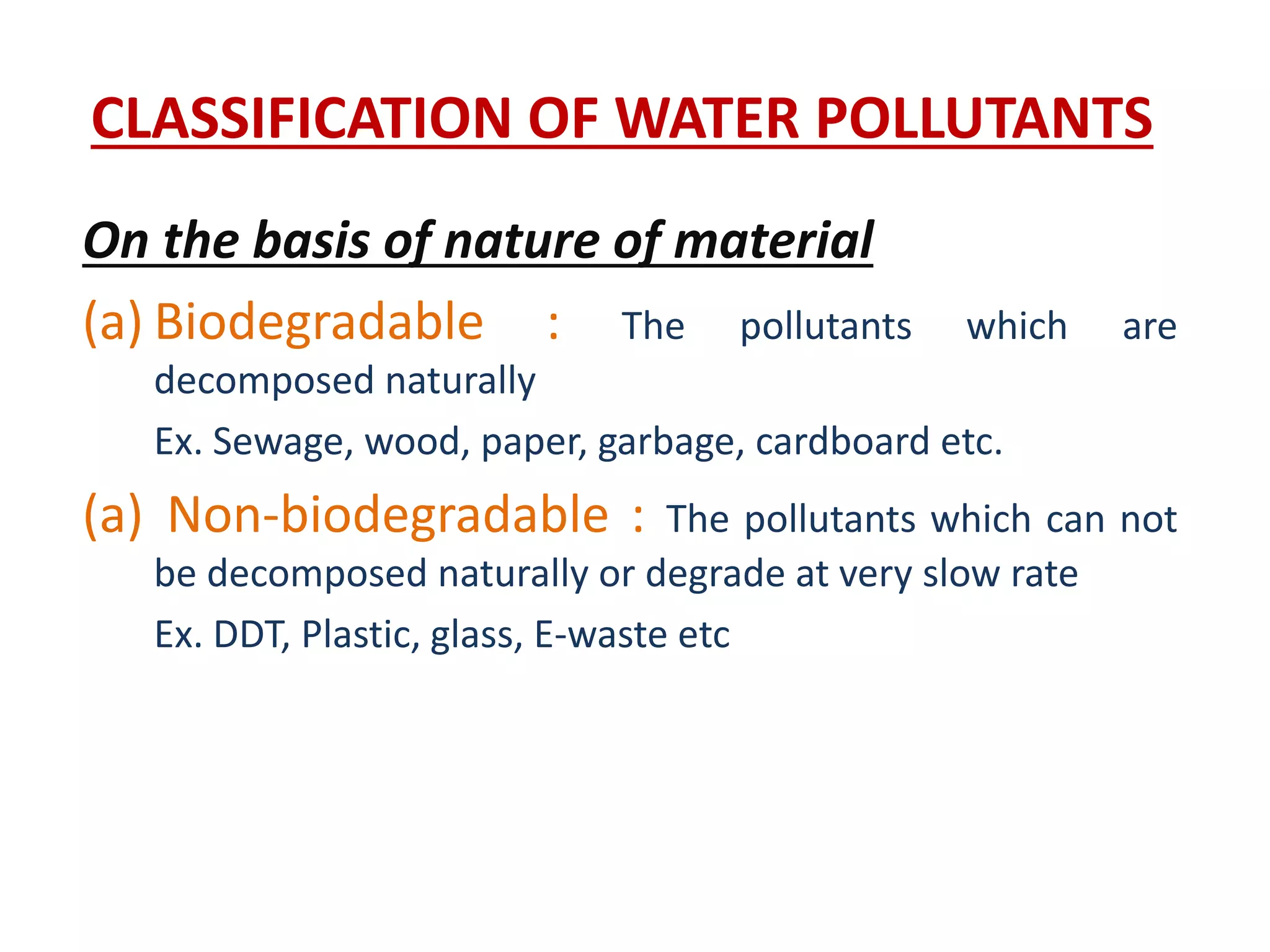 CLASSIFICATION OF WATER POLLUTANTS

On the basis of nature of material

(a) Biodegradable : The pollutants which are decomposed naturally

Ex. Sewage, wood, paper, garbage, cardboard etc.

(a) Non-biodegradable : The pollutants which can not be decomposed naturally or degrade at very slow rate

Ex. DDT, Plastic, glass, E-waste etc